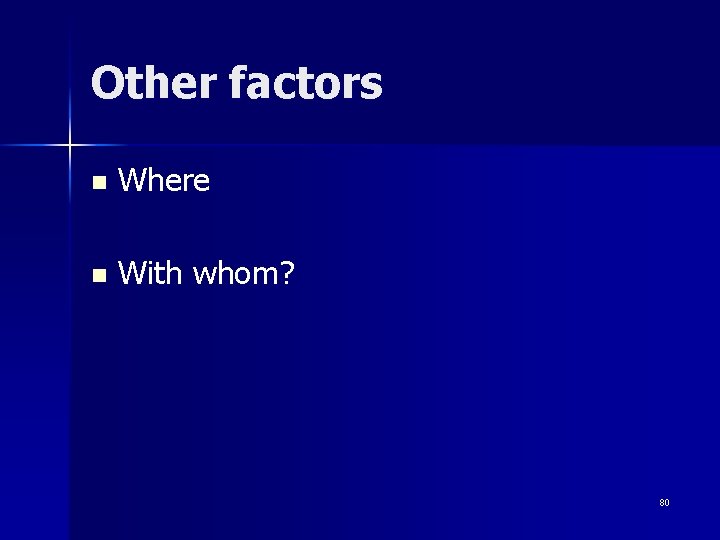 Other factors

- Where

- With whom?

80